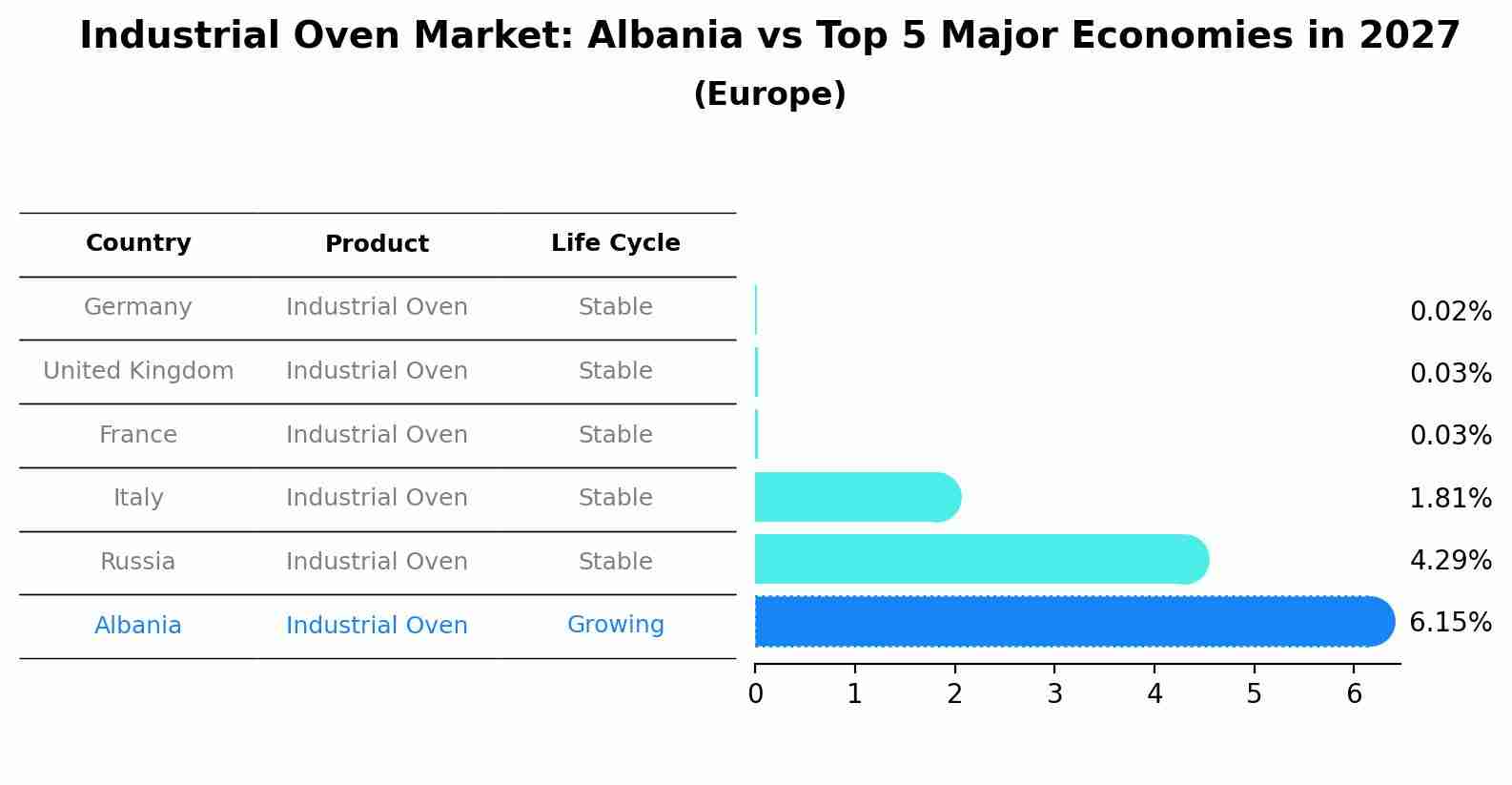 Industrial Oven Market: Albania vs Top 5 Major Economies in 2027
(Europe)

| Country | Product | Life Cycle |
|---|---|---|
| Germany | Industrial Oven | Stable |
| United Kingdom | Industrial Oven | Stable |
| France | Industrial Oven | Stable |
| Italy | Industrial Oven | Stable |
| Russia | Industrial Oven | Stable |
| Albania | Industrial Oven | Growing |

0.02%
0.03%
0.03%
1.81%
4.29%
6.15%

0 1 2 3 4 5 6